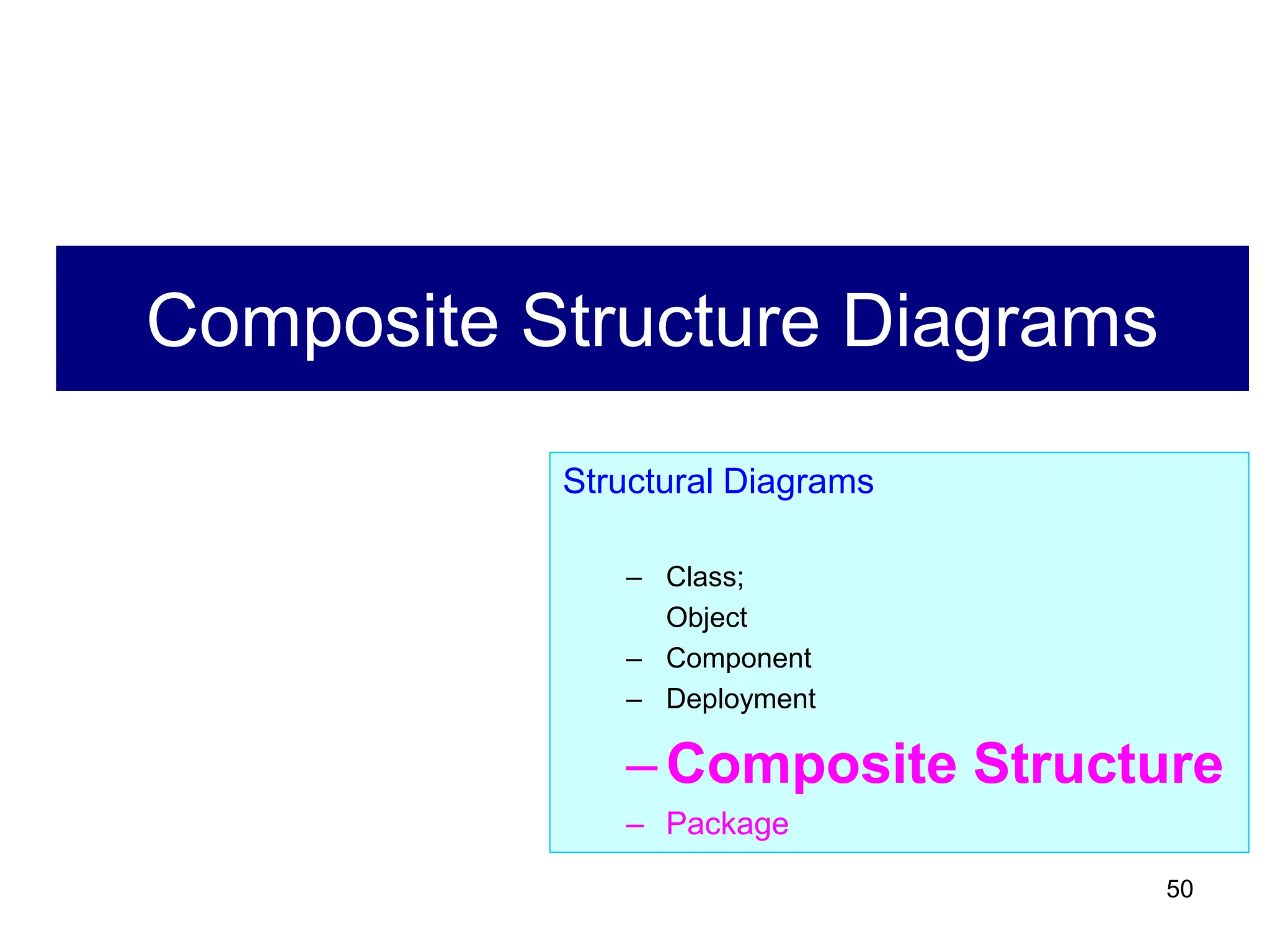 Composite Structure Diagrams

Structural Diagrams

– Class;
Object
– Component
– Deployment
– Composite Structure
– Package

50